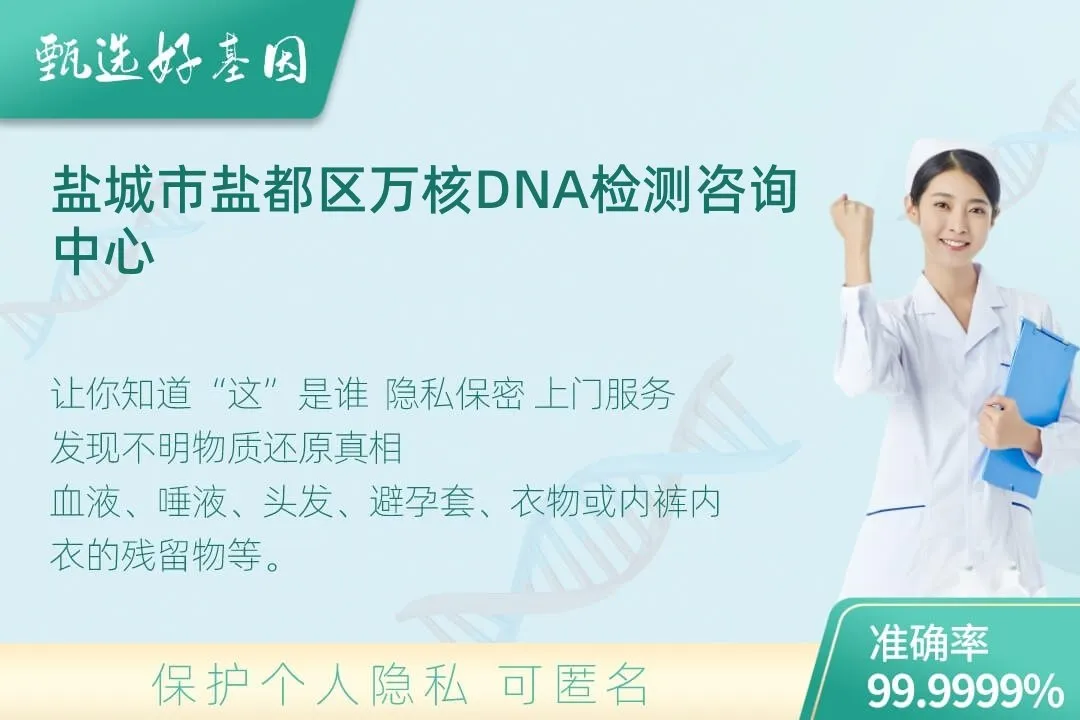 甄选好基因

盐城市盐都区万核DNA检测咨询中心

让你知道“这”是谁 隐私保密 上门服务
发现不明物质还原真相
血液、唾液、头发、避孕套、衣物或内裤内衣的残留物等。

保护个人隐私 可匿名

准确率
99.9999%